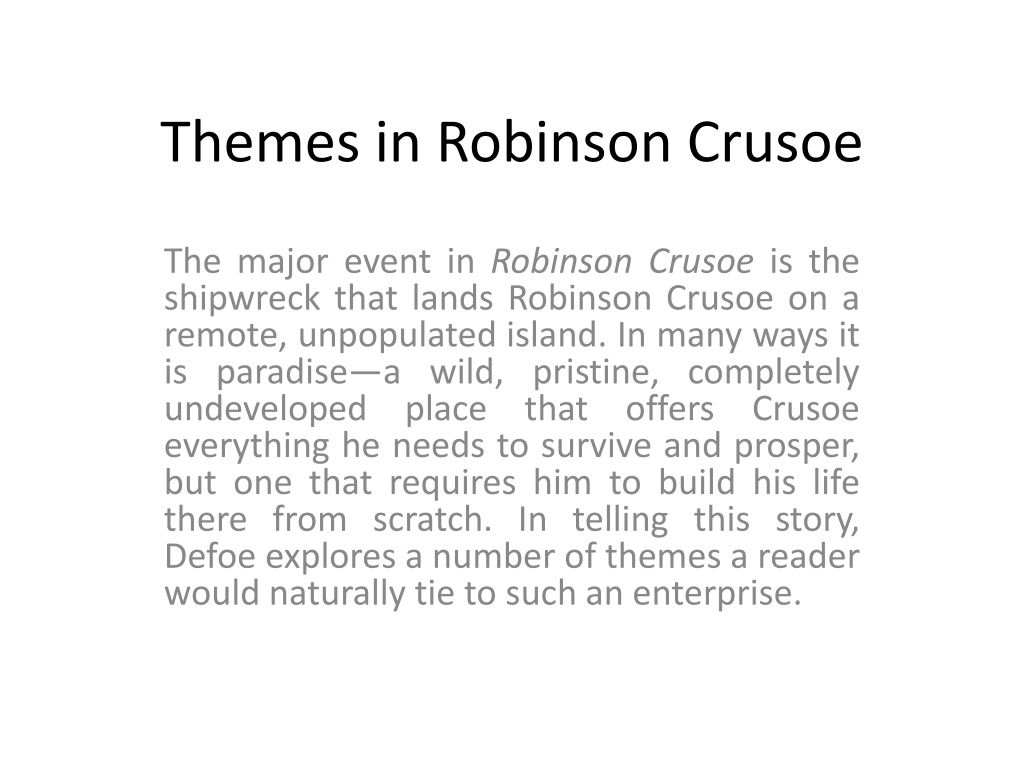 Themes in Robinson Crusoe

The major event in Robinson Crusoe is the shipwreck that lands Robinson Crusoe on a remote, unpopulated island. In many ways it is paradise—a wild, pristine, completely undeveloped place that offers Crusoe everything he needs to survive and prosper, but one that requires him to build his life there from scratch. In telling this story, Defoe explores a number of themes a reader would naturally tie to such an enterprise.